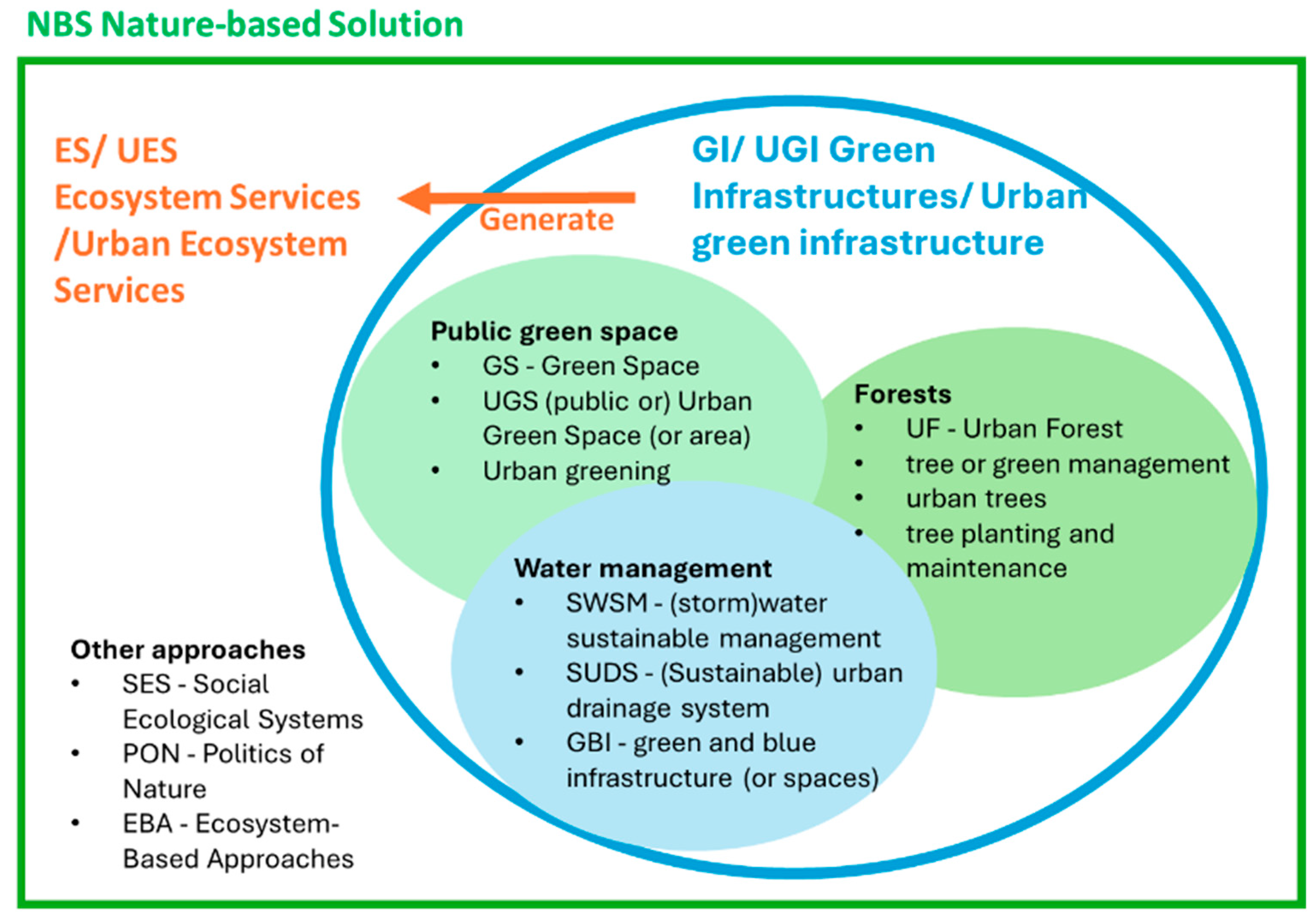 NBS Nature-based Solution

ES/ UES
Ecosystem Services /Urban Ecosystem Services

Generate

GI/ UGI Green Infrastructures/ Urban green infrastructure

Public green space
• GS - Green Space
• UGS (public or) Urban Green Space (or area)
• Urban greening

Forests
• UF - Urban Forest
• tree or green management
• urban trees
• tree planting and maintenance

Water management
• SWSM - (storm)water sustainable management
• SUDS - (Sustainable) urban drainage system
• GBI - green and blue infrastructure (or spaces)

Other approaches
• SES - Social Ecological Systems
• PON - Politics of Nature
• EBA - Ecosystem-Based Approaches